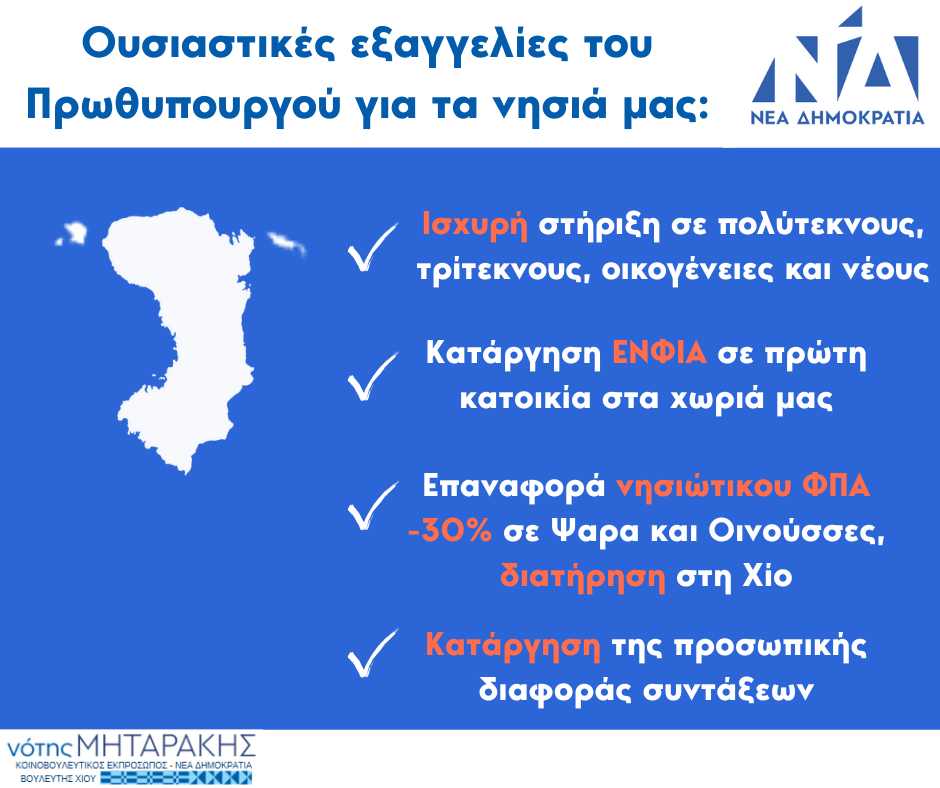 Ουσιαστικές εξαγγελίες του Πρωθυπουργού για τα νησιά μας:

ΝΔ
ΝΕΑ ΔΗΜΟΚΡΑΤΙΑ

Ισχυρή στήριξη σε πολύτεκνους, τρίτεκνους, οικογένειες και νέους

Κατάργηση ΕΝΦΙΑ σε πρώτη κατοικία στα χωριά μας

Επαναφορά νησιώτικου ΦΠΑ -30% σε Ψαρα και Οινούσσες, διατήρηση στη Χίο

Κατάργηση της προσωπικής διαφοράς συντάξεων

νότης ΜΗΤΑΡΑΚΗΣ
ΚΟΙΝΟΒΟΥΛΕΥΤΙΚΟΣ ΕΚΠΡΟΣΩΠΟΣ - ΝΕΑ ΔΗΜΟΚΡΑΤΙΑ
ΒΟΥΛΕΥΤΗΣ ΧΙΟΥ